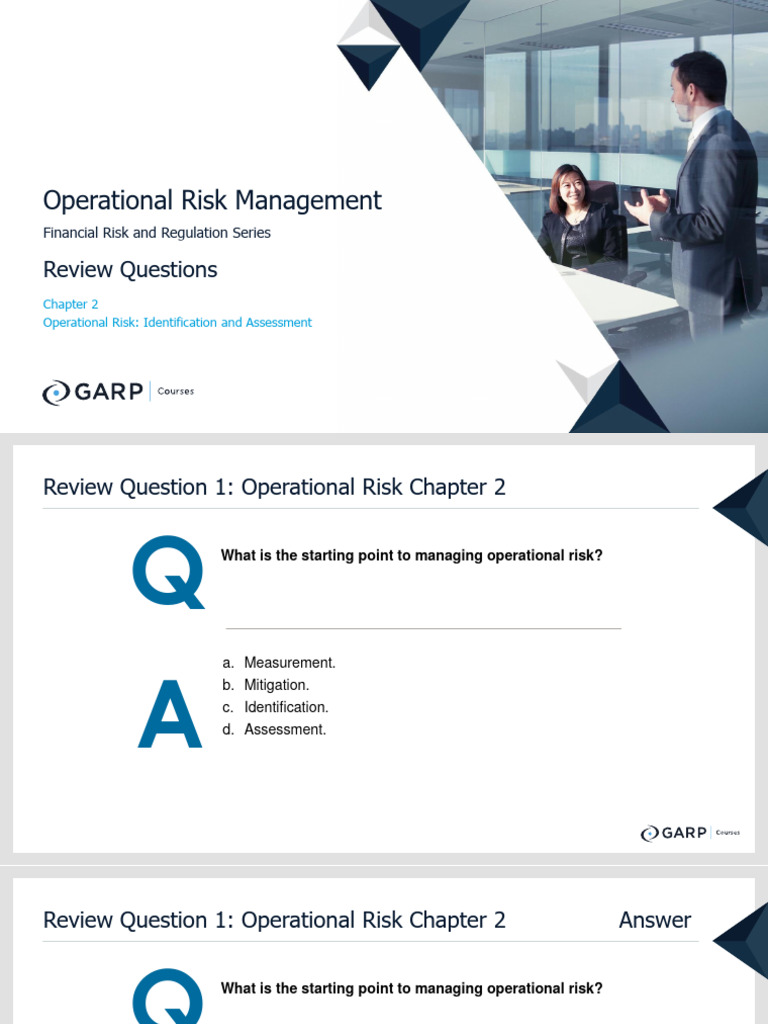 Operational Risk Management

Financial Risk and Regulation Series

Review Questions

Chapter 2
Operational Risk: Identification and Assessment

GARP | Courses

Review Question 1: Operational Risk Chapter 2

Q

What is the starting point to managing operational risk?

A

a. Measurement.
b. Mitigation.
c. Identification.
d. Assessment.

GARP | Courses

Review Question 1: Operational Risk Chapter 2

Answer

Q

What is the starting point to managing operational risk?